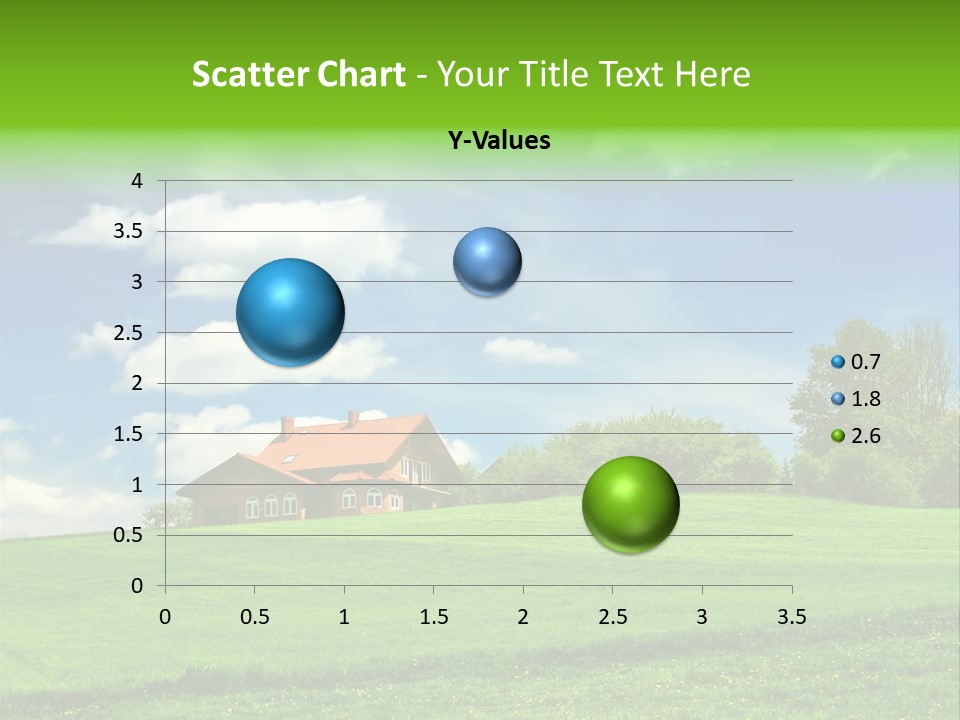 Scatter Chart - Your Title Text Here

Y-Values

4
3.5
3
2.5
2
1.5
1
0.5
0

0 0.5 1 1.5 2 2.5 3 3.5

0.7
1.8
2.6